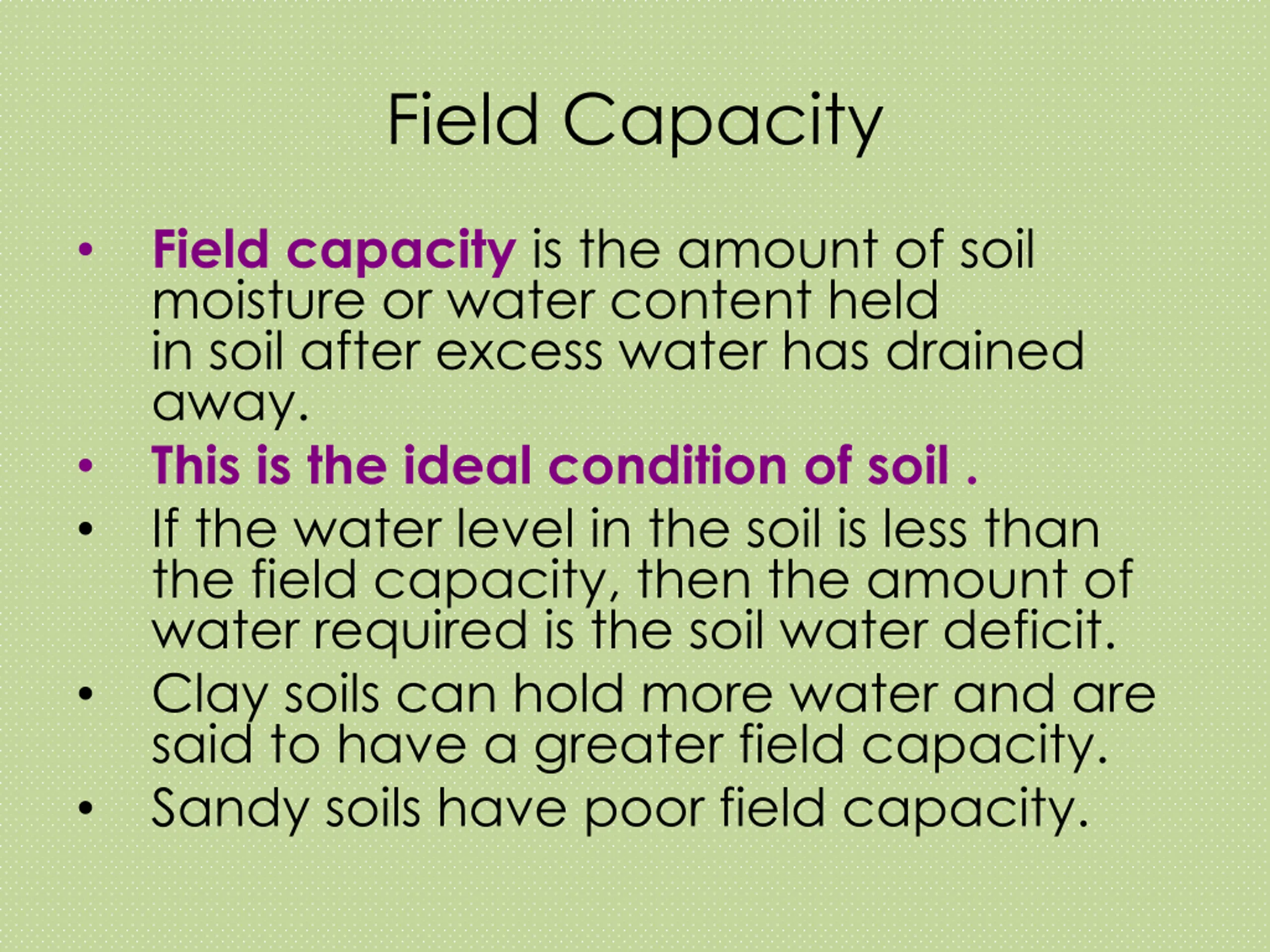 Field Capacity

• Field capacity is the amount of soil moisture or water content held in soil after excess water has drained away.
• This is the ideal condition of soil .
• If the water level in the soil is less than the field capacity, then the amount of water required is the soil water deficit.
• Clay soils can hold more water and are said to have a greater field capacity.
• Sandy soils have poor field capacity.